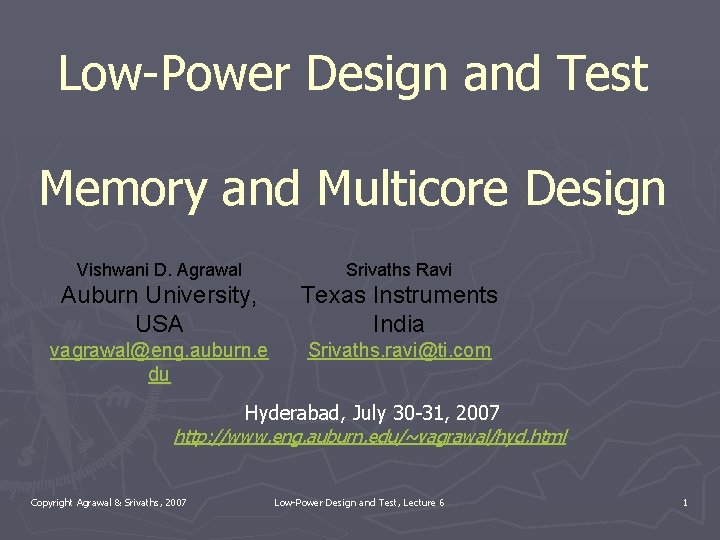 Low-Power Design and Test

Memory and Multicore Design

Vishwani D. Agrawal
Auburn University, USA
vagrawal@eng.auburn.edu

Srivaths Ravi
Texas Instruments India
Srivaths.ravi@ti.com

Hyderabad, July 30-31, 2007
http://www.eng.auburn.edu/~vagrawal/hyd.html

Copyright Agrawal & Srivaths, 2007

Low-Power Design and Test, Lecture 6

1